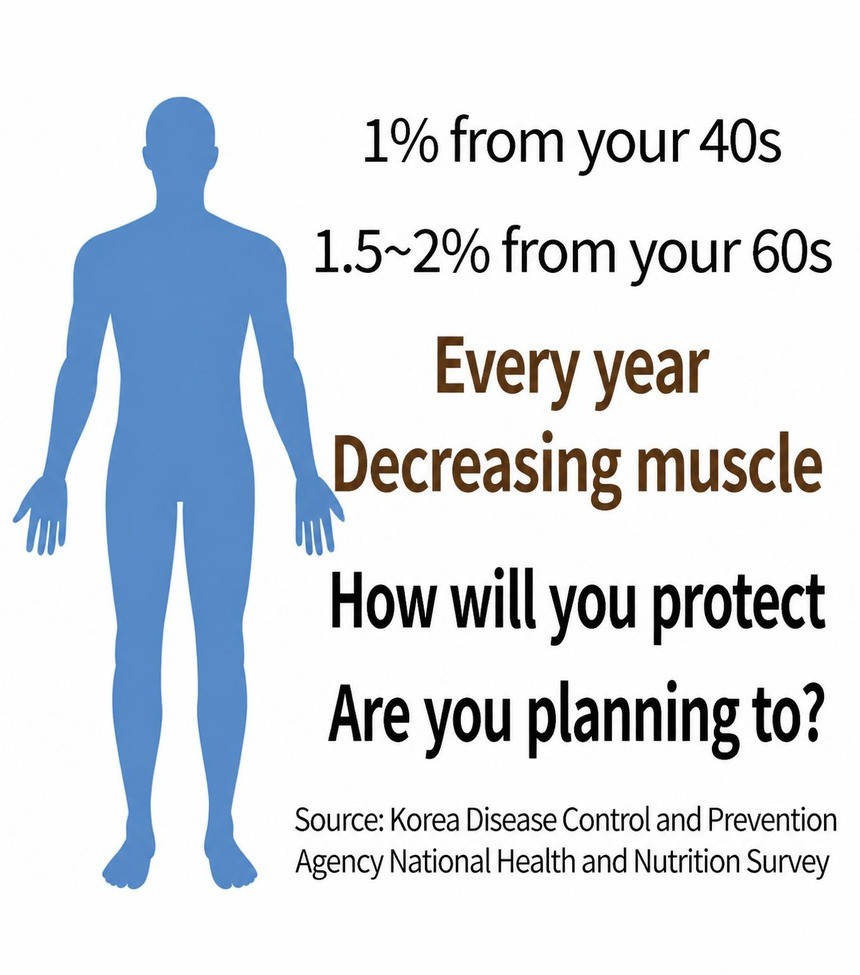 1% from your 40s

1.5~2% from your 60s

Every year
Decreasing muscle

How will you protect
Are you planning to?

Source: Korea Disease Control and Prevention Agency National Health and Nutrition Survey